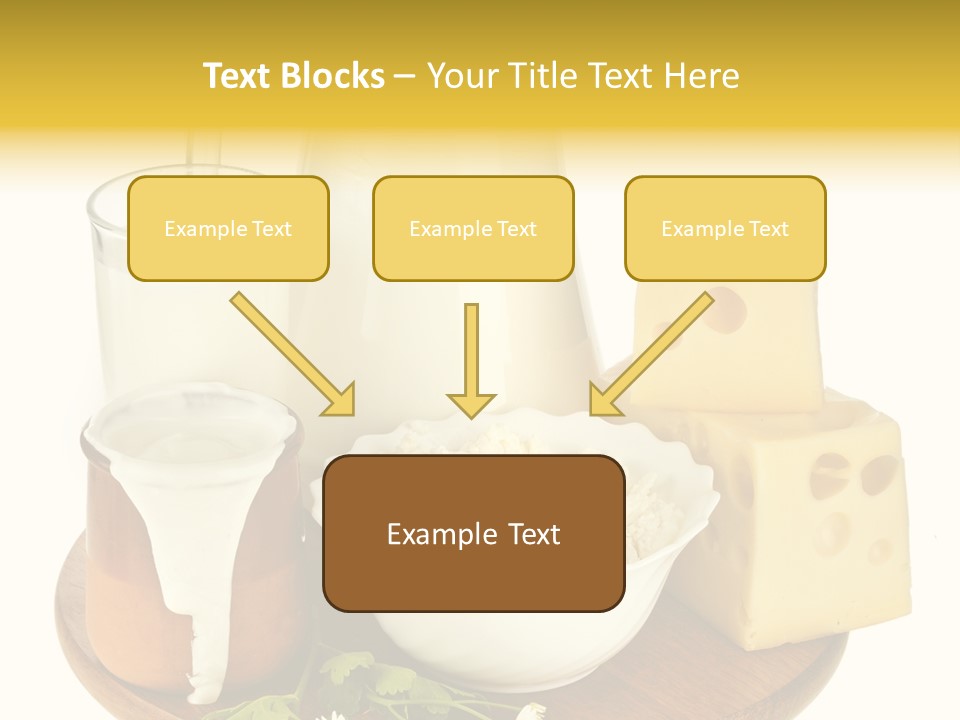 Text Blocks – Your Title Text Here

Example Text

Example Text

Example Text

Example Text